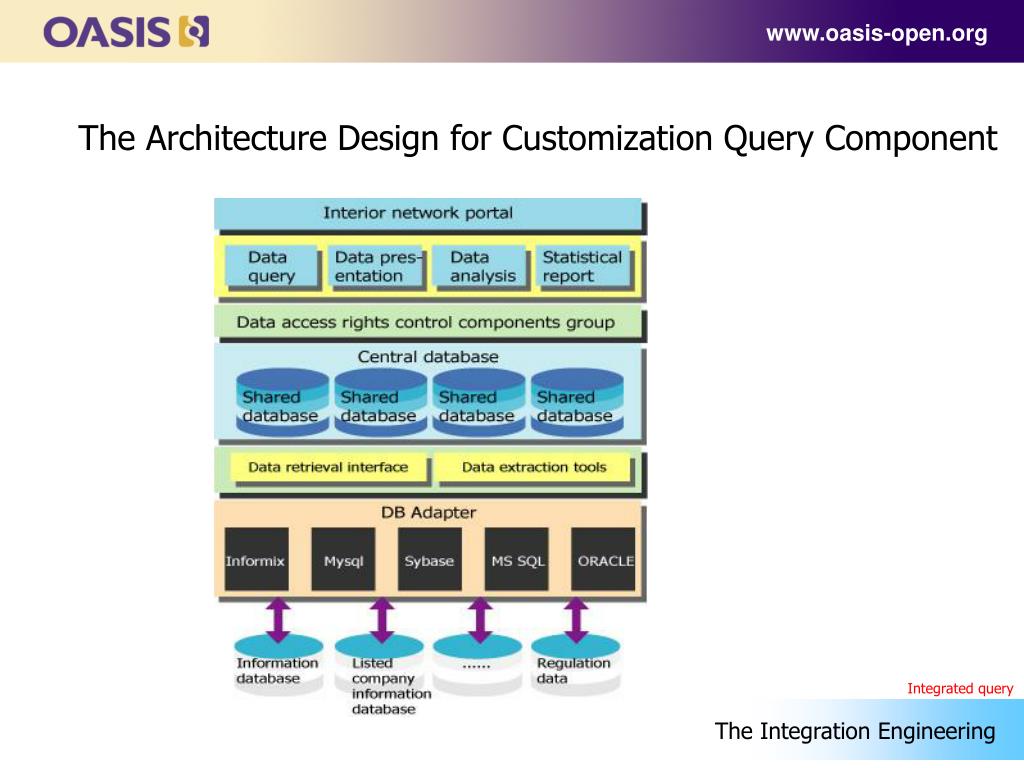 OASIS

www.oasis-open.org

The Architecture Design for Customization Query Component

Interior network portal

Data query

Data presentation

Data analysis

Statistical report

Data access rights control components group

Central database

Shared database

Shared database

Shared database

Shared database

Data retrieval interface

Data extraction tools

DB Adapter

Informix

Mysql

Sybase

MS SQL

ORACLE

Information database

Listed company information database

......

Regulation data

Integrated query

The Integration Engineering